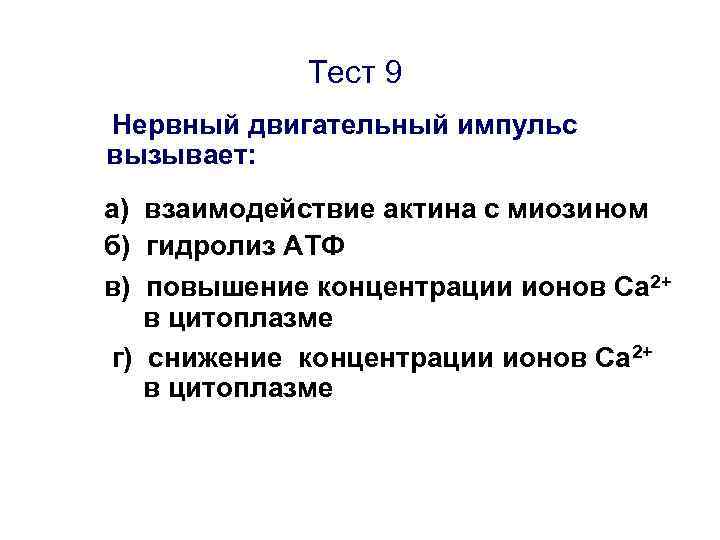 Тест 9

Нервный двигательный импульс вызывает:

а) взаимодействие актина с миозином
б) гидролиз АТФ
в) повышение концентрации ионов $Ca^{2+}$ в цитоплазме
г) снижение концентрации ионов $Ca^{2+}$ в цитоплазме